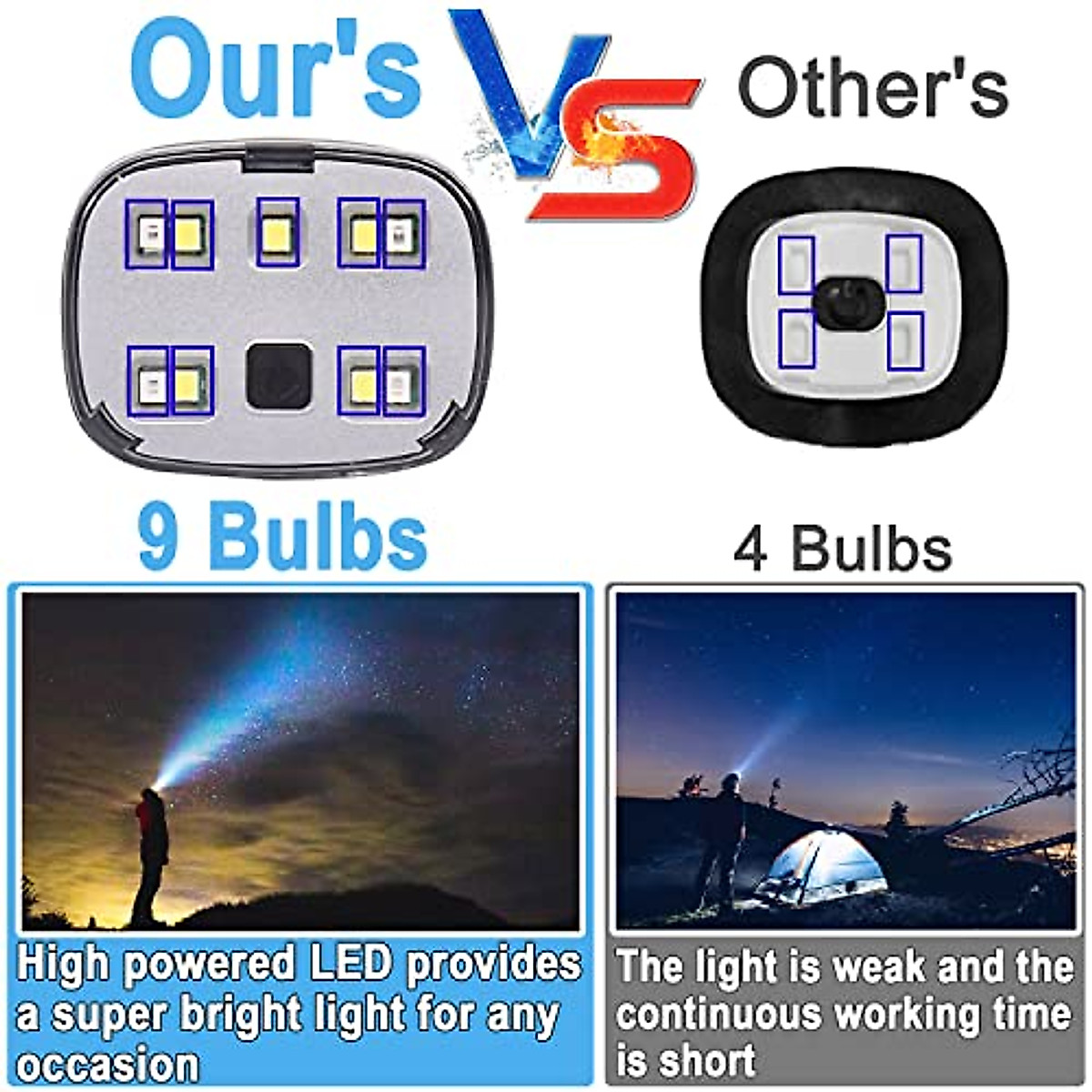 Our's VS Other's

9 Bulbs

4 Bulbs

High powered LED provides a super bright light for any occasion

The light is weak and the continuous working time is short